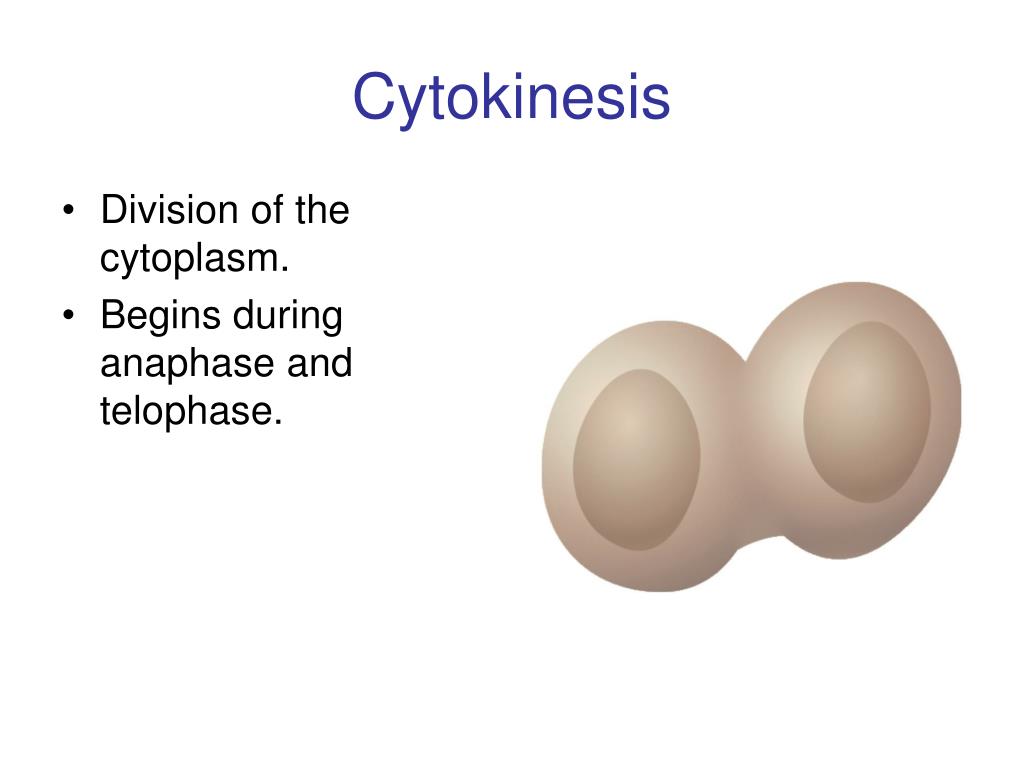 Cytokinesis

• Division of the cytoplasm.
• Begins during anaphase and telophase.